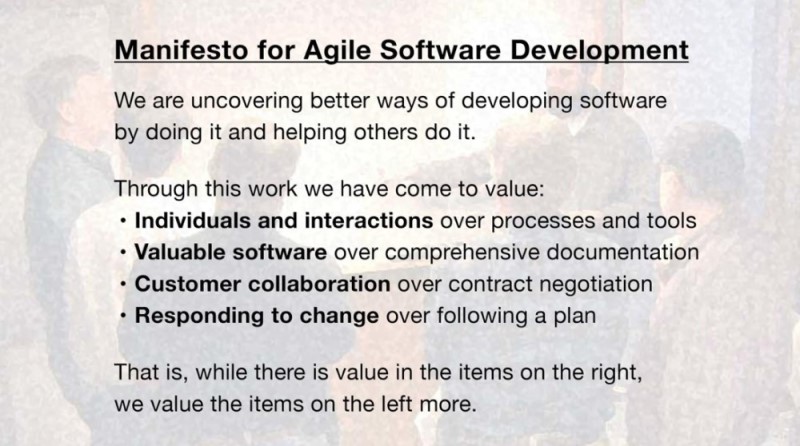 Manifesto for Agile Software Development

We are uncovering better ways of developing software by doing it and helping others do it.

Through this work we have come to value:
• Individuals and interactions over processes and tools
• Valuable software over comprehensive documentation
• Customer collaboration over contract negotiation
• Responding to change over following a plan

That is, while there is value in the items on the right, we value the items on the left more.